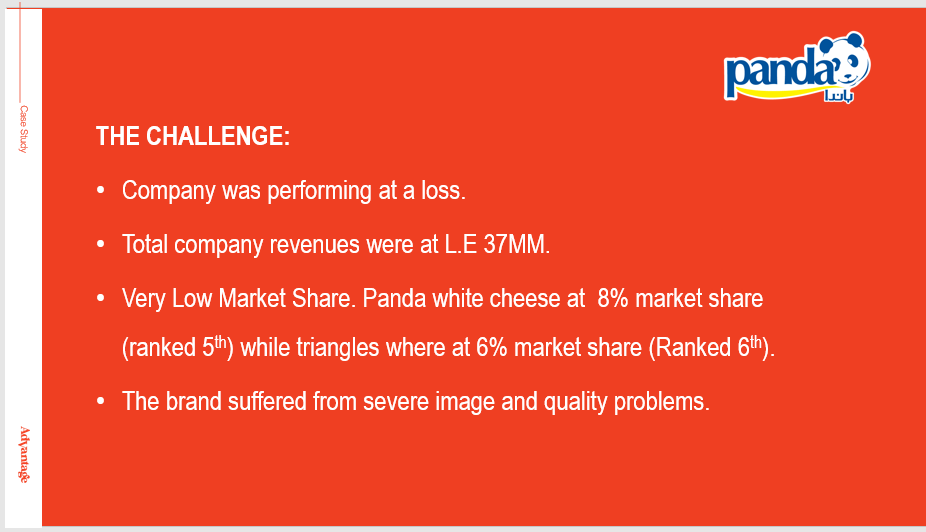 Case Study

Advantage

panda
باندا

THE CHALLENGE:

• Company was performing at a loss.

• Total company revenues were at L.E 37MM.

• Very Low Market Share. Panda white cheese at 8% market share (ranked 5$^{th}$) while triangles where at 6% market share (Ranked 6$^{th}$).

• The brand suffered from severe image and quality problems.